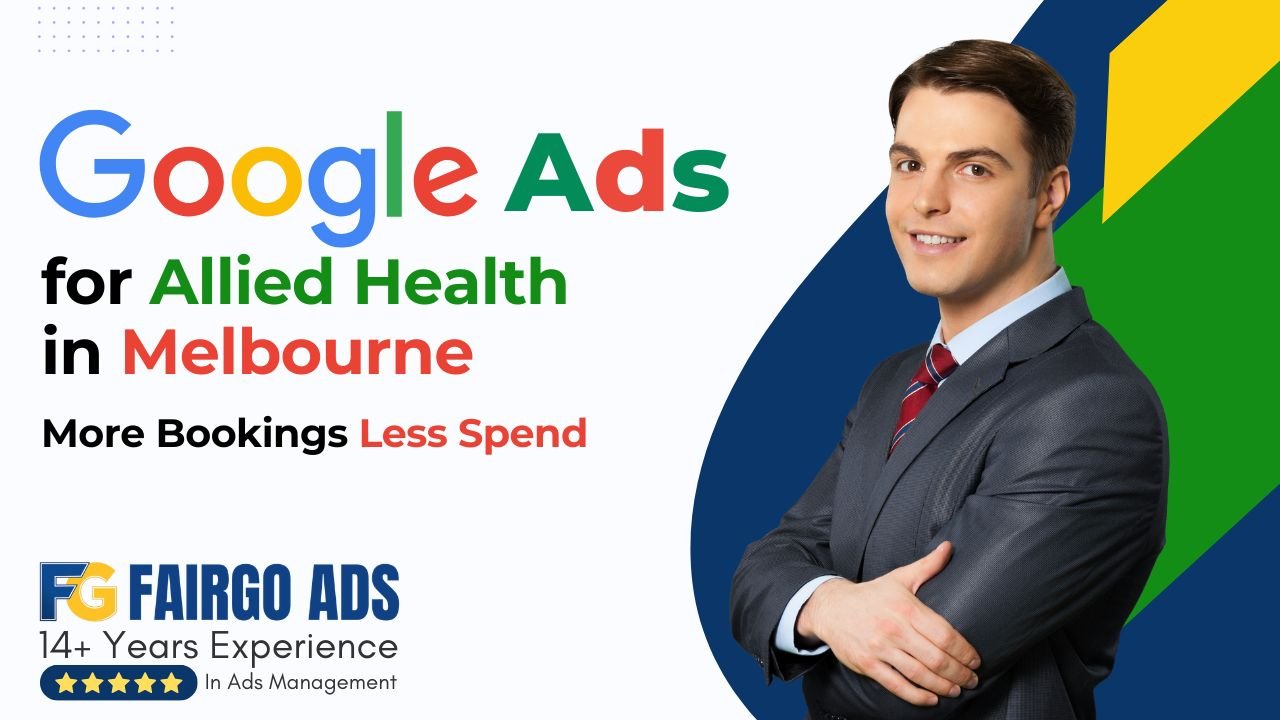 Google Ads
for Allied Health
in Melbourne

More Bookings Less Spend

FG FAIRGO ADS
14+ Years Experience
★★★★★ In Ads Management